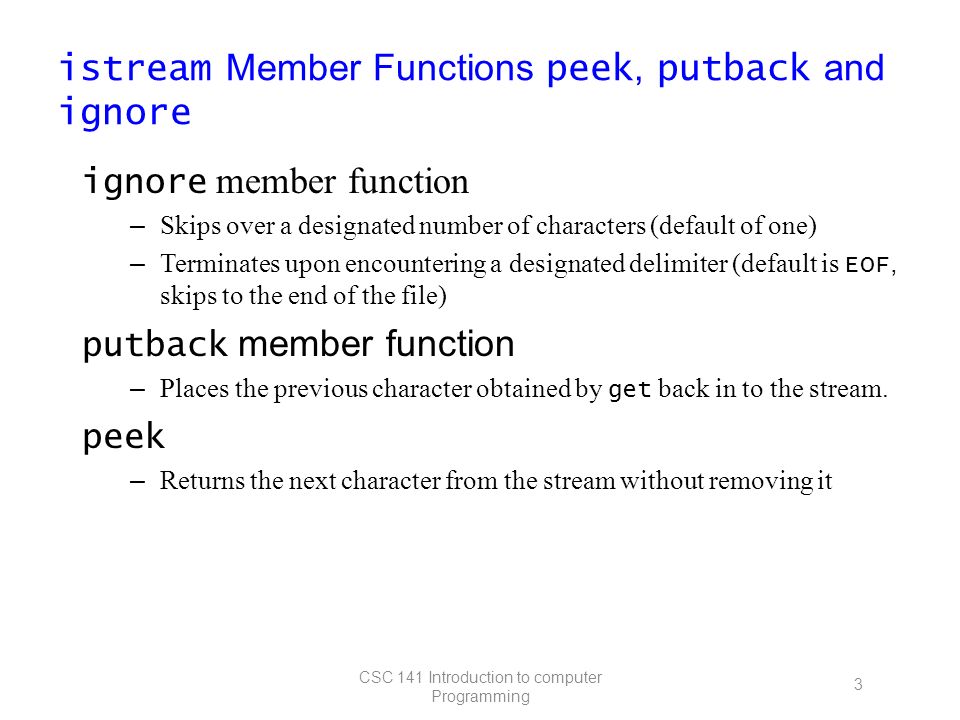 istream Member Functions peek, putback and ignore

ignore member function

– Skips over a designated number of characters (default of one)

– Terminates upon encountering a designated delimiter (default is EOF, skips to the end of the file)

putback member function

– Places the previous character obtained by get back in to the stream.

peek

– Returns the next character from the stream without removing it

CSC 141 Introduction to computer Programming

3